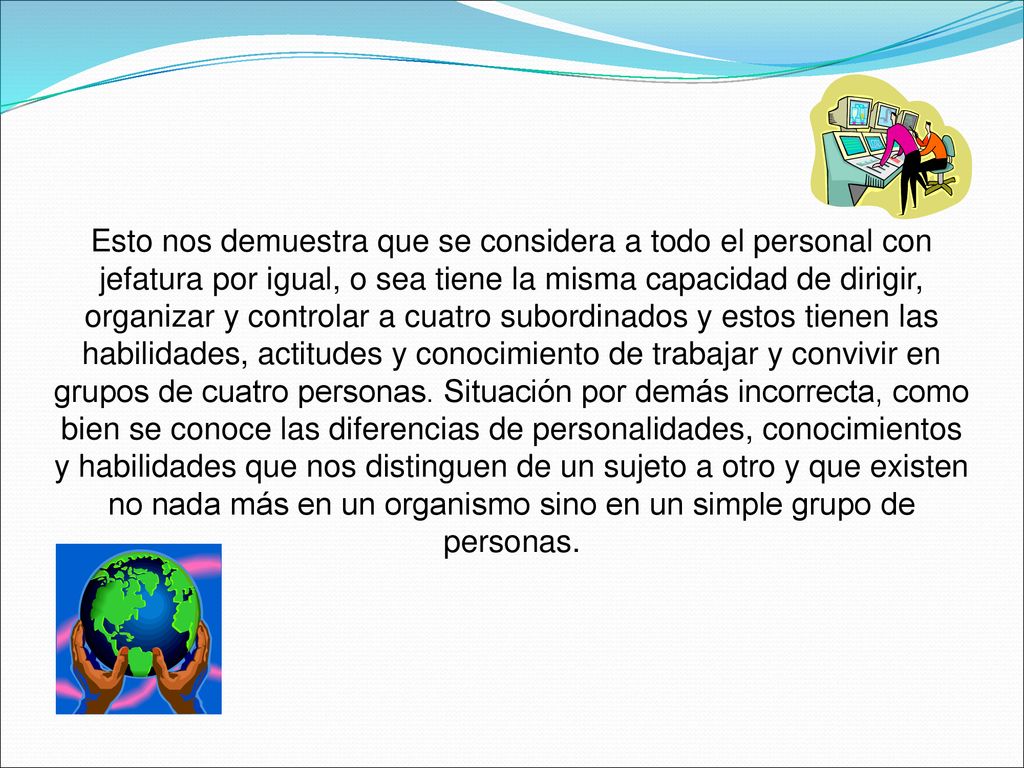 Esto nos demuestra que se considera a todo el personal con jefatura por igual, o sea tiene la misma capacidad de dirigir, organizar y controlar a cuatro subordinados y estos tienen las habilidades, actitudes y conocimiento de trabajar y convivir en grupos de cuatro personas. Situación por demás incorrecta, como bien se conoce las diferencias de personalidades, conocimientos y habilidades que nos distinguen de un sujeto a otro y que existen no nada más en un organismo sino en un simple grupo de personas.